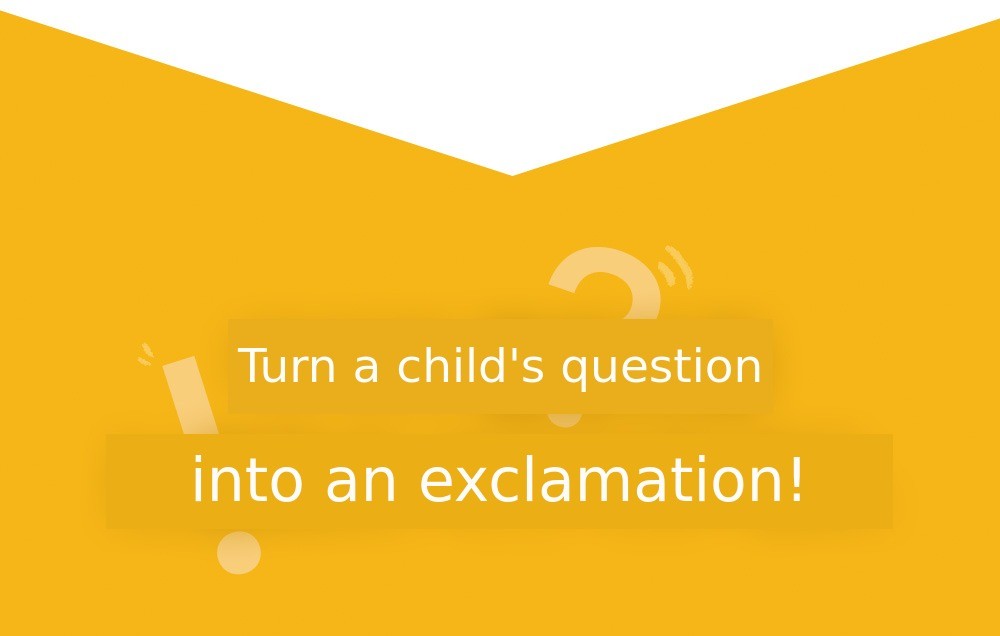 Turn a child's question

into an exclamation!